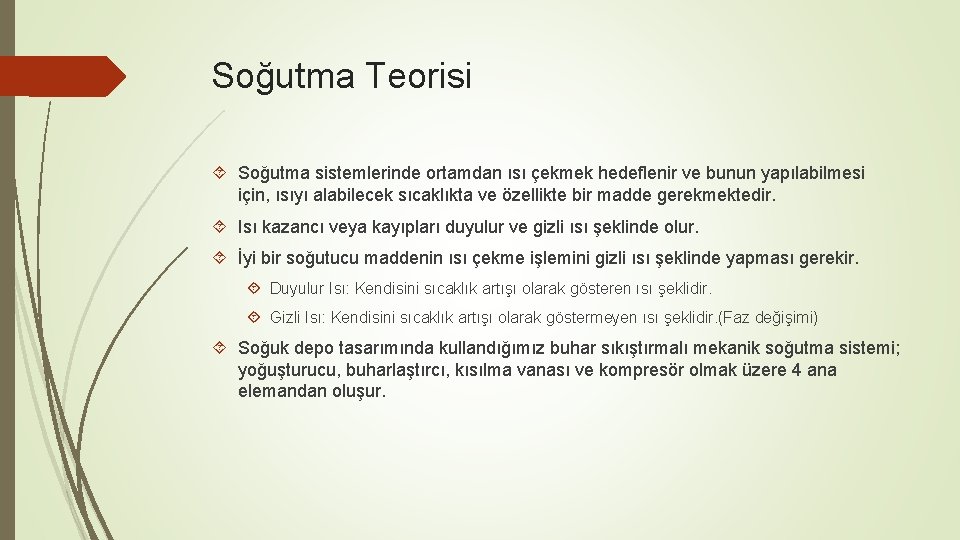 Soğutma Teorisi

Soğutma sistemlerinde ortamdan ısı çekmek hedeflenir ve bunun yapılabilmesi için, ısıyı alabilecek sıcaklıkta ve özellikte bir madde gerekmektedir.

Isı kazancı veya kayıpları duyulur ve gizli ısı şeklinde olur.

İyi bir soğutucu maddenin ısı çekme işlemini gizli ısı şeklinde yapması gerekir.

Duyulur Isı: Kendisini sıcaklık artışı olarak gösteren ısı şeklidir.

Gizli Isı: Kendisini sıcaklık artışı olarak göstermeyen ısı şeklidir.(Faz değişimi)

Soğuk depo tasarımında kullandığımız buhar sıkıştırmalı mekanik soğutma sistemi; yoğuşturucu, buharlaştırcı, kısılma vanası ve kompresör olmak üzere 4 ana elemandan oluşur.